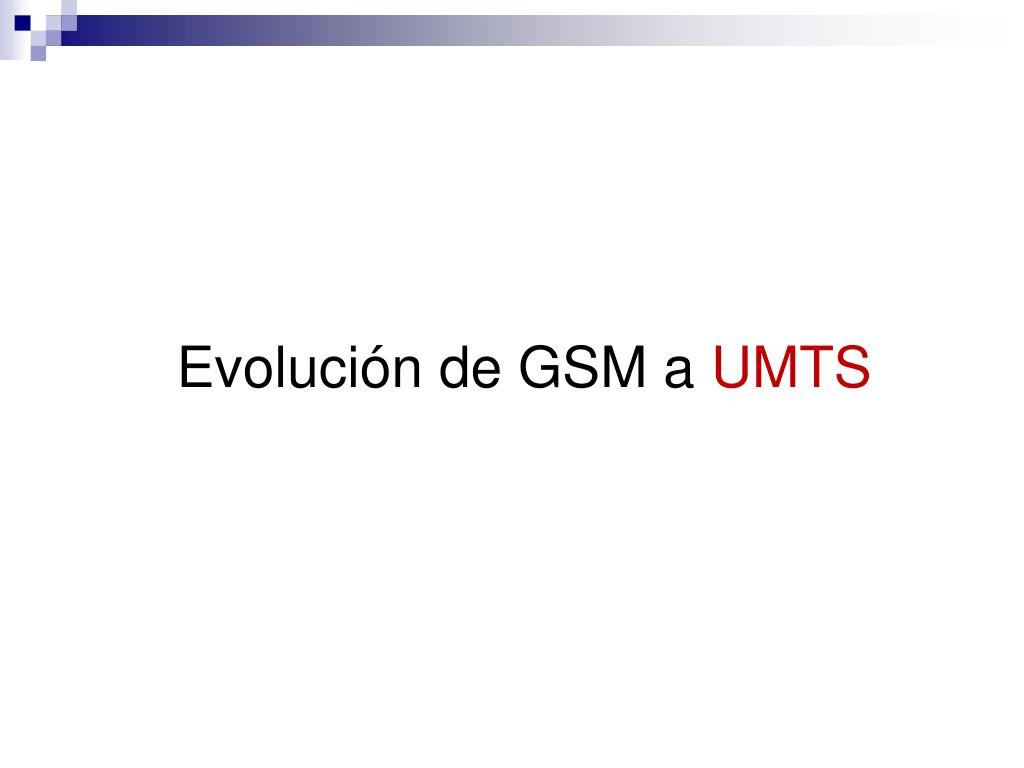 Evolución de GSM a UMTS